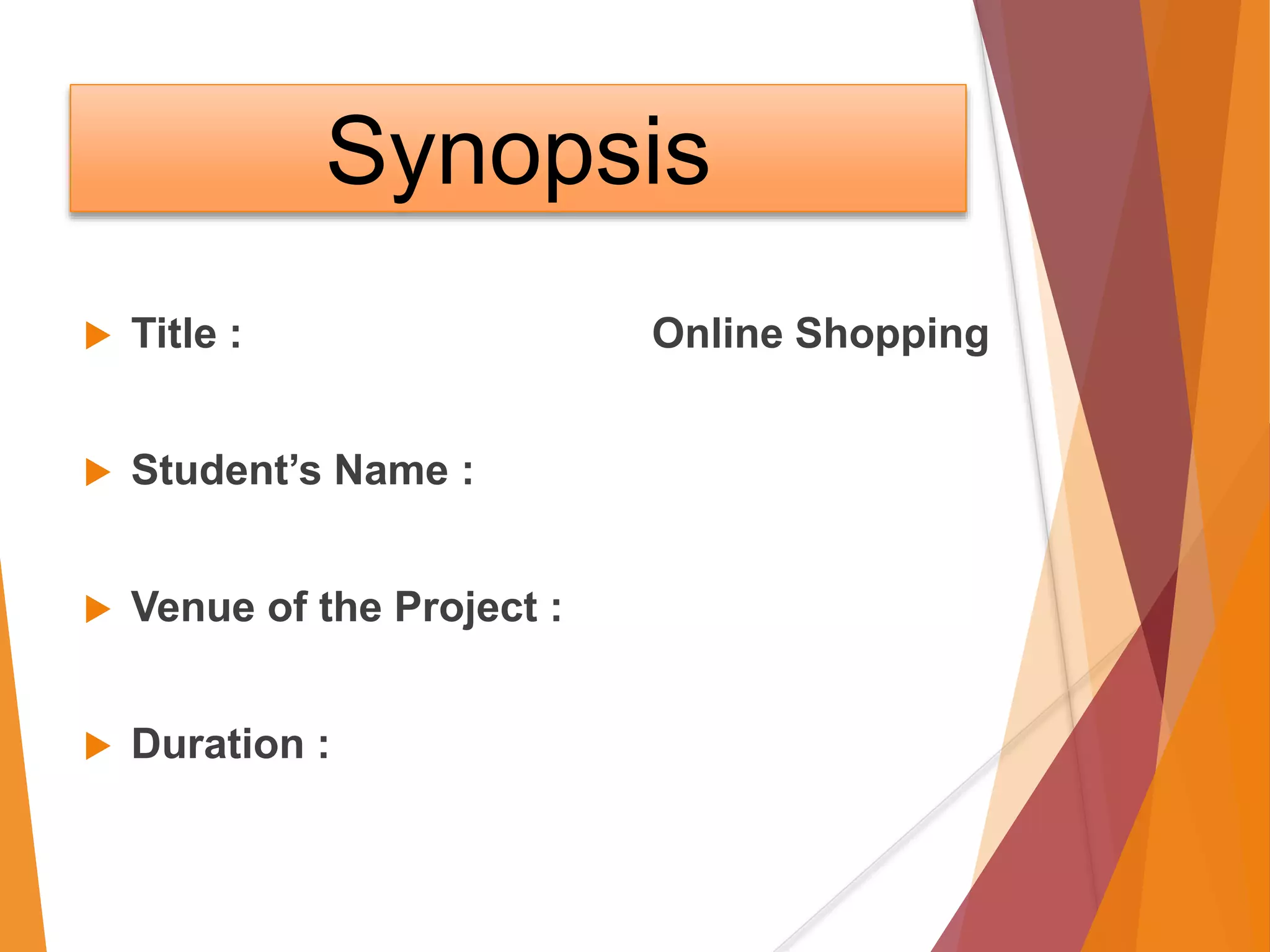 Synopsis

Title : Online Shopping

Student’s Name :

Venue of the Project :

Duration :